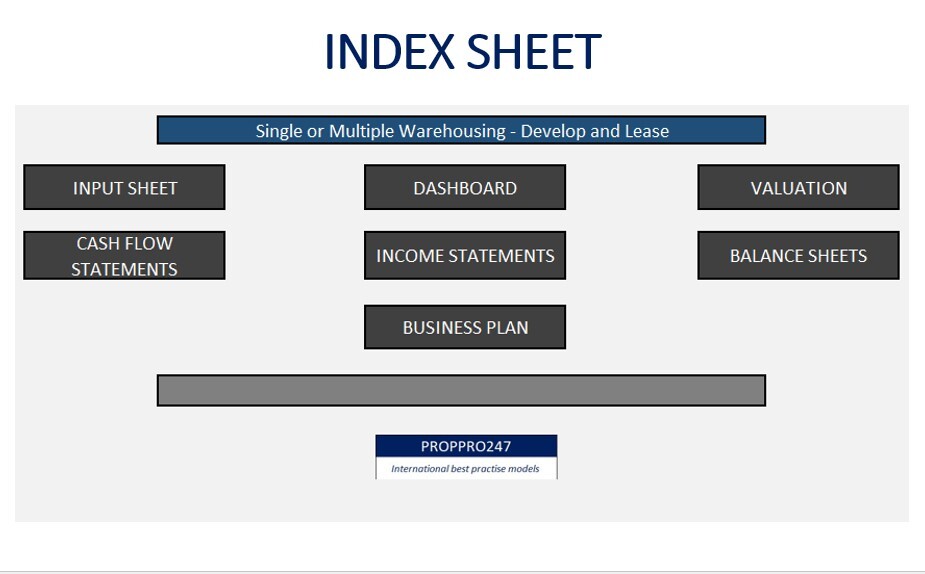 INDEX SHEET

Single or Multiple Warehousing - Develop and Lease

INPUT SHEET

DASHBOARD

VALUATION

CASH FLOW STATEMENTS

INCOME STATEMENTS

BALANCE SHEETS

BUSINESS PLAN

PROPPRO247

International best practise models